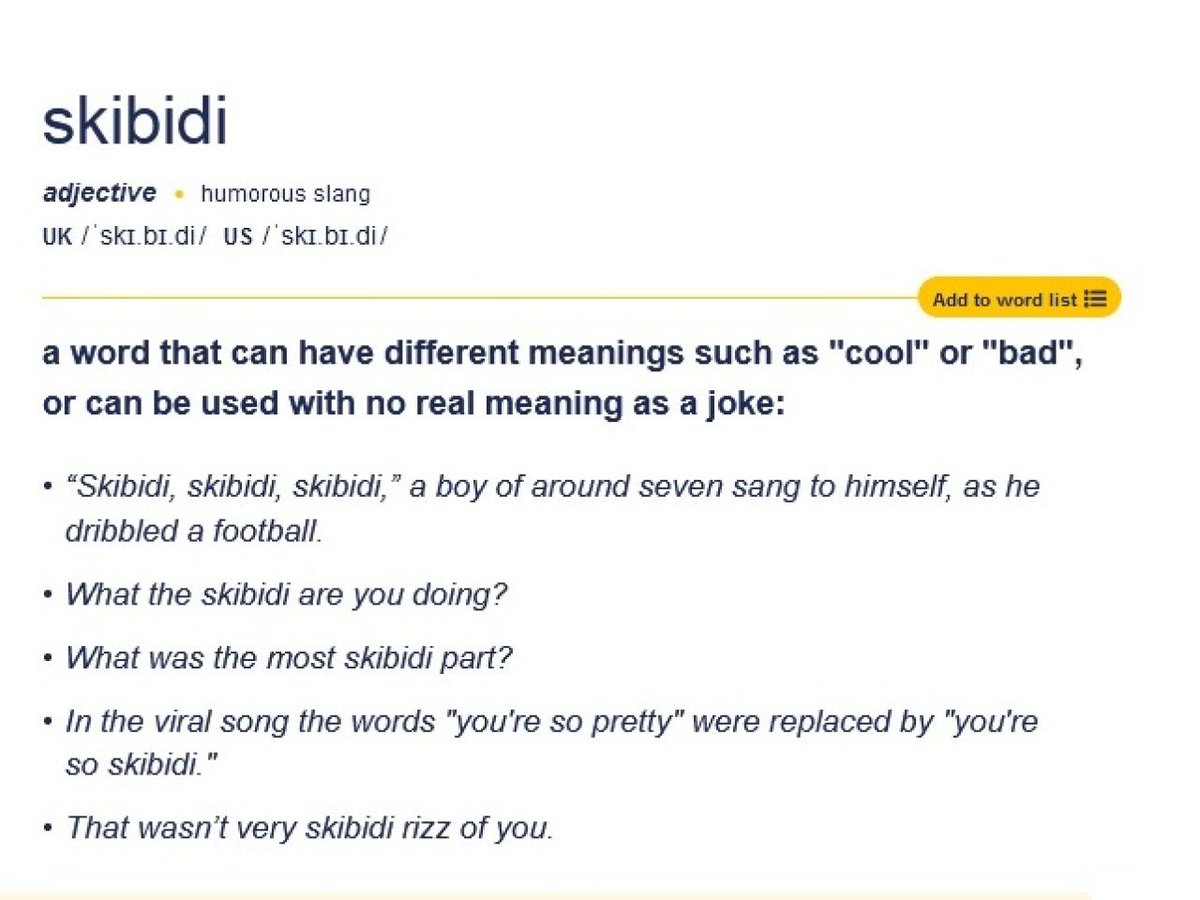 skibidi

adjective • humorous slang
UK /ˈskɪ.bɪ.di/ US /ˈskɪ.bɪ.di/

Add to word list

a word that can have different meanings such as "cool" or "bad", or can be used with no real meaning as a joke:

• “Skibidi, skibidi, skibidi,” a boy of around seven sang to himself, as he dribbled a football.
• What the skibidi are you doing?
• What was the most skibidi part?
• In the viral song the words "you're so pretty" were replaced by "you're so skibidi."
• That wasn’t very skibidi rizz of you.